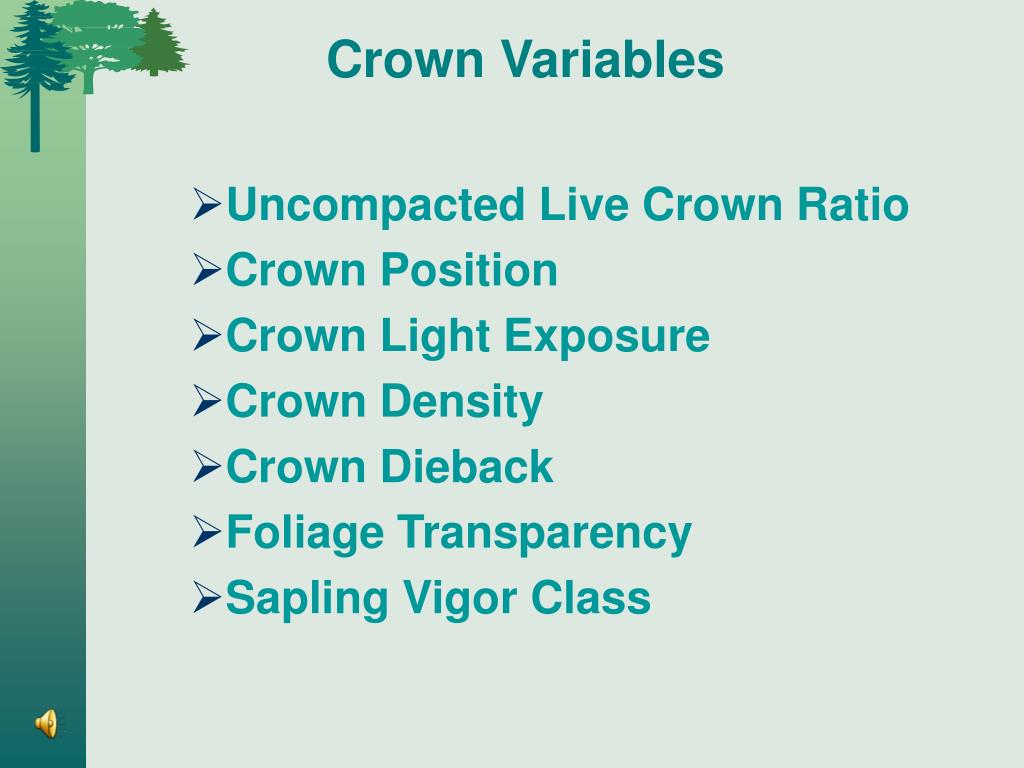 Crown Variables

➢Uncompacted Live Crown Ratio
➢Crown Position
➢Crown Light Exposure
➢Crown Density
➢Crown Dieback
➢Foliage Transparency
➢Sapling Vigor Class